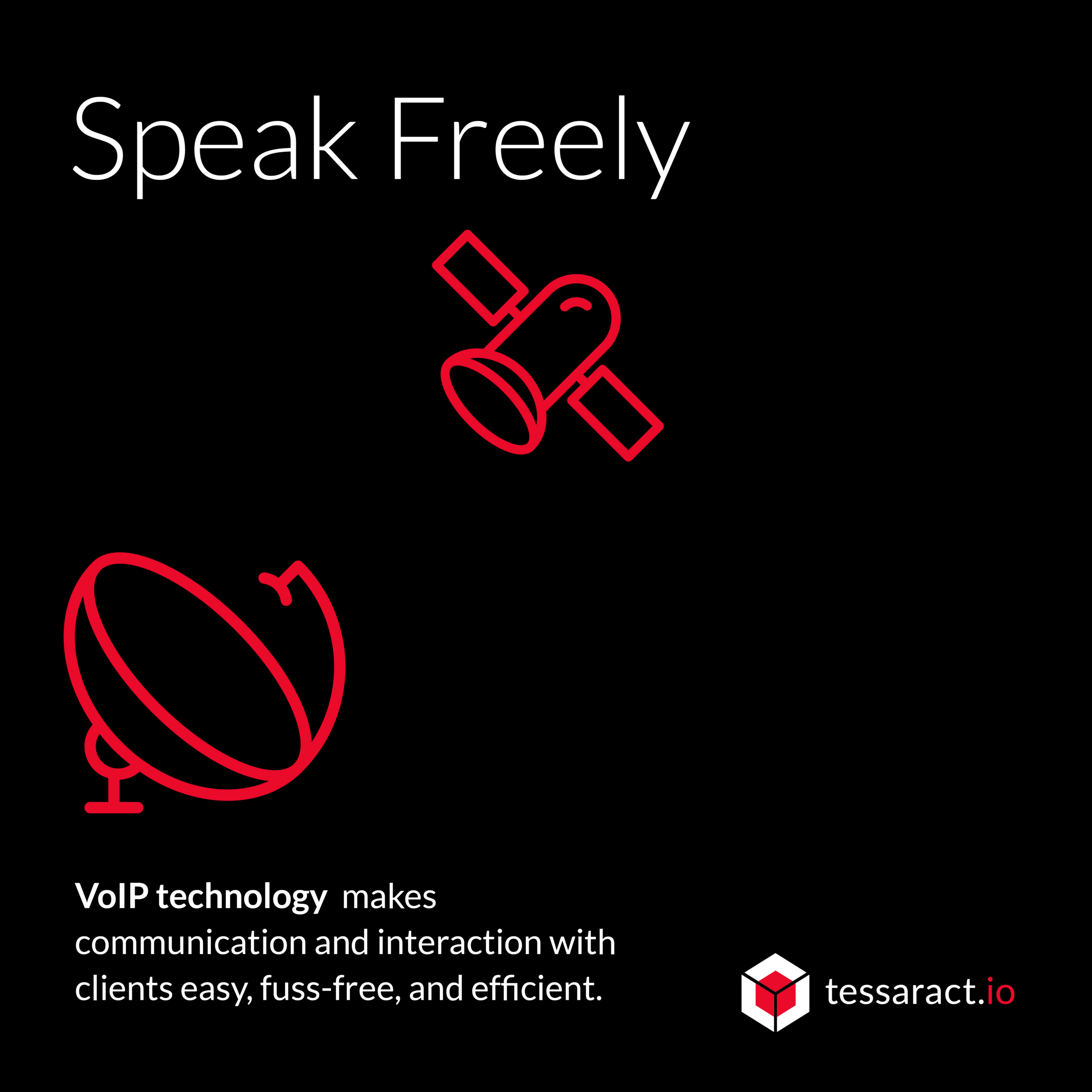 Speak Freely

VoIP technology makes communication and interaction with clients easy, fuss-free, and efficient.

tessaract.io